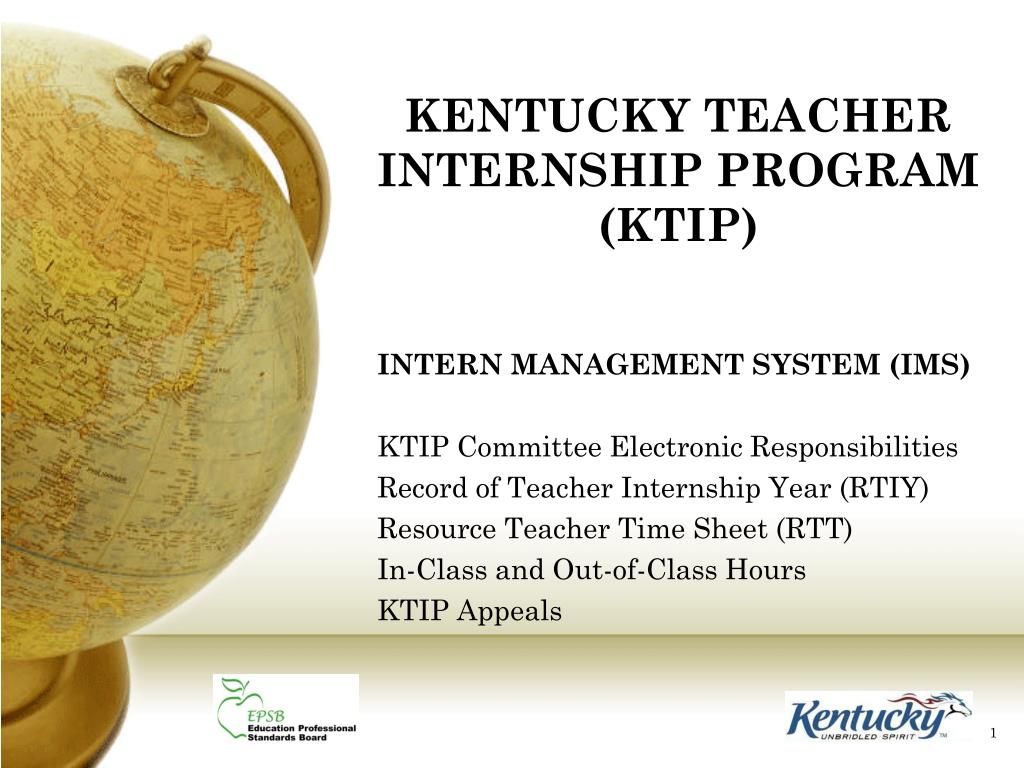 KENTUCKY TEACHER INTERNSHIP PROGRAM (KTIP)

INTERN MANAGEMENT SYSTEM (IMS)

KTIP Committee Electronic Responsibilities
Record of Teacher Internship Year (RTIY)
Resource Teacher Time Sheet (RTT)
In-Class and Out-of-Class Hours
KTIP Appeals

EPSB
Education Professional Standards Board

Kentucky
UNBRIDLED SPIRIT ™

1